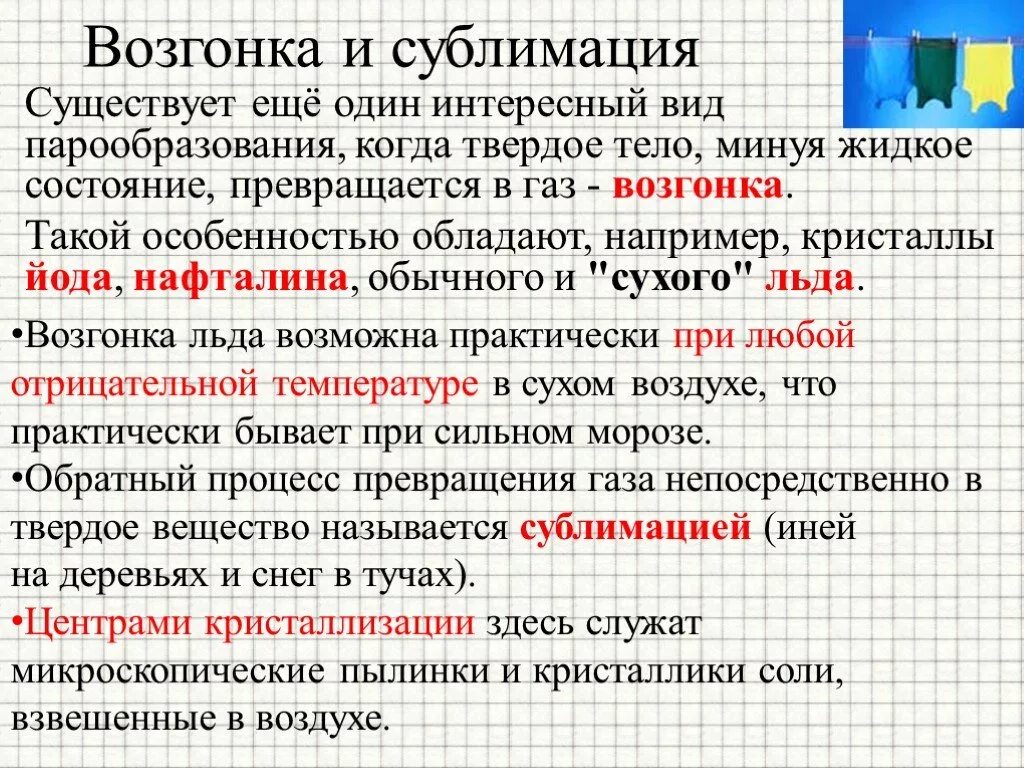 Возгонка и сублимация

Существует ещё один интересный вид парообразования, когда твердое тело, минуя жидкое состояние, превращается в газ - возгонка.

Такой особенностью обладают, например, кристаллы йода, нафталина, обычного и "сухого" льда.

•Возгонка льда возможна практически при любой отрицательной температуре в сухом воздухе, что практически бывает при сильном морозе.

•Обратный процесс превращения газа непосредственно в твердое вещество называется сублимацией (иней на деревьях и снег в тучах).

•Центрами кристаллизации здесь служат микроскопические пылинки и кристаллики соли, взвешенные в воздухе.